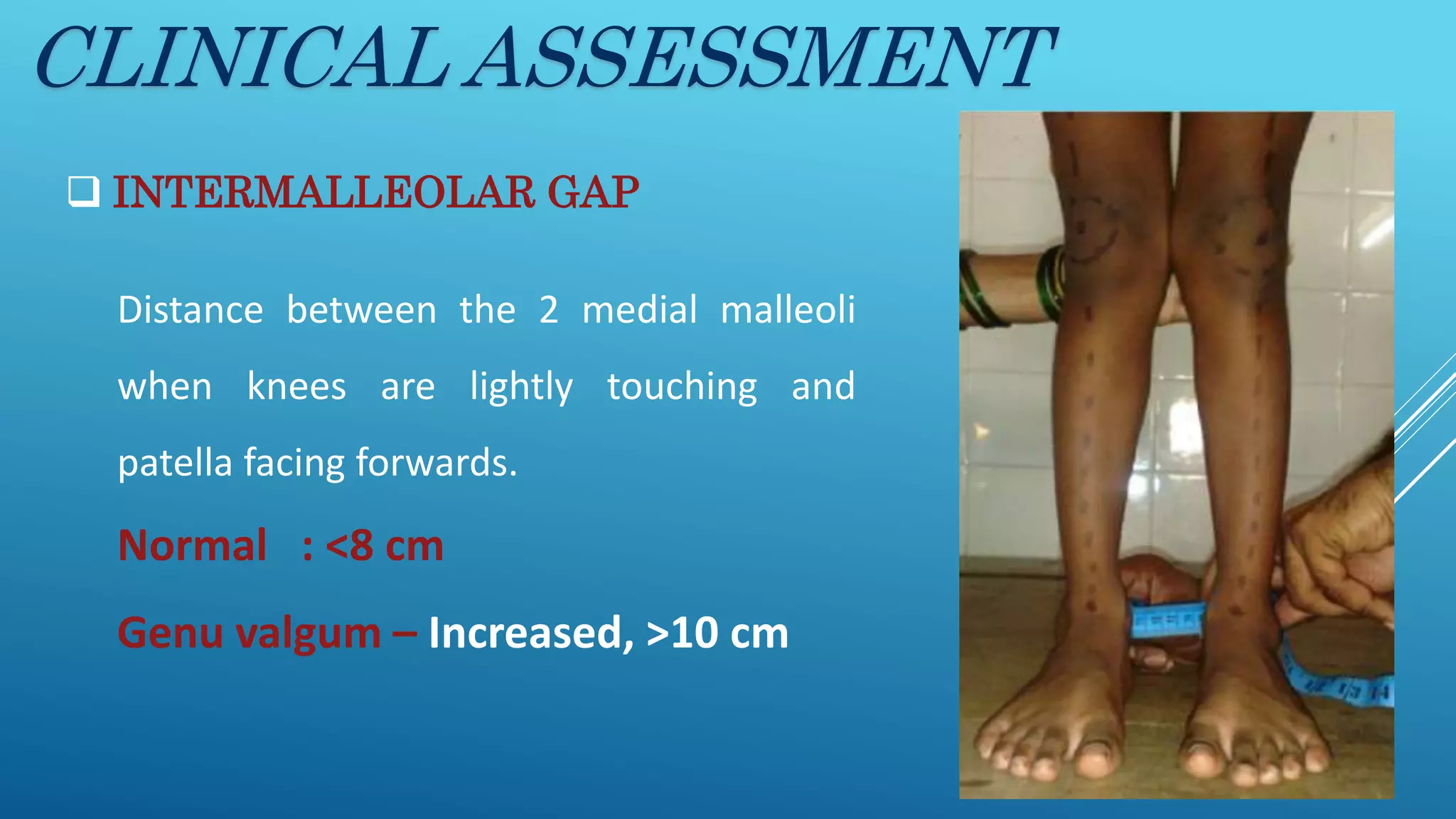 CLINICAL ASSESSMENT

❑ INTERMALLEOLAR GAP

Distance between the 2 medial malleoli when knees are lightly touching and patella facing forwards.

Normal : <8 cm

Genu valgum – Increased, >10 cm